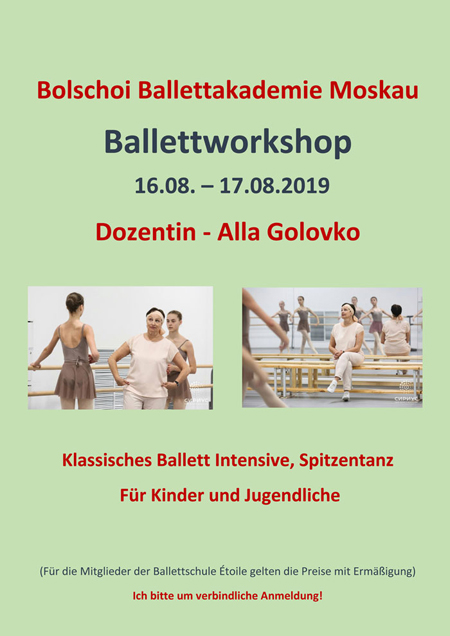 Bolschoi Ballettakademie Moskau

Ballettworkshop

16.08. – 17.08.2019

Dozentin - Alla Golovko

СИРИУС

СИРИУС

Klassisches Ballett Intensive, Spitzentanz

Für Kinder und Jugendliche

(Für die Mitglieder der Ballettschule Étoile gelten die Preise mit Ermäßigung)

Ich bitte um verbindliche Anmeldung!